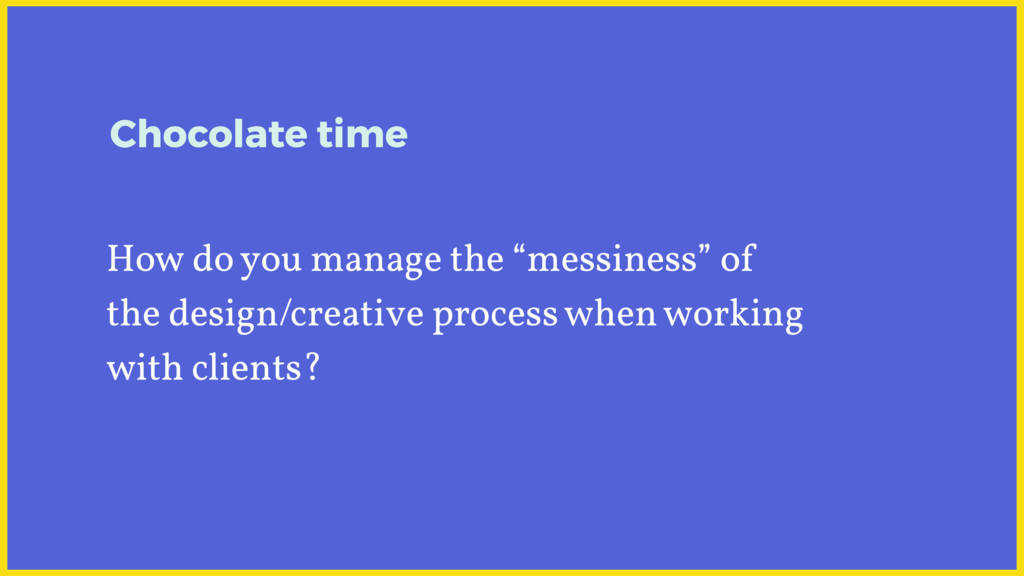 Chocolate time

How do you manage the “messiness” of the design/creative process when working with clients?